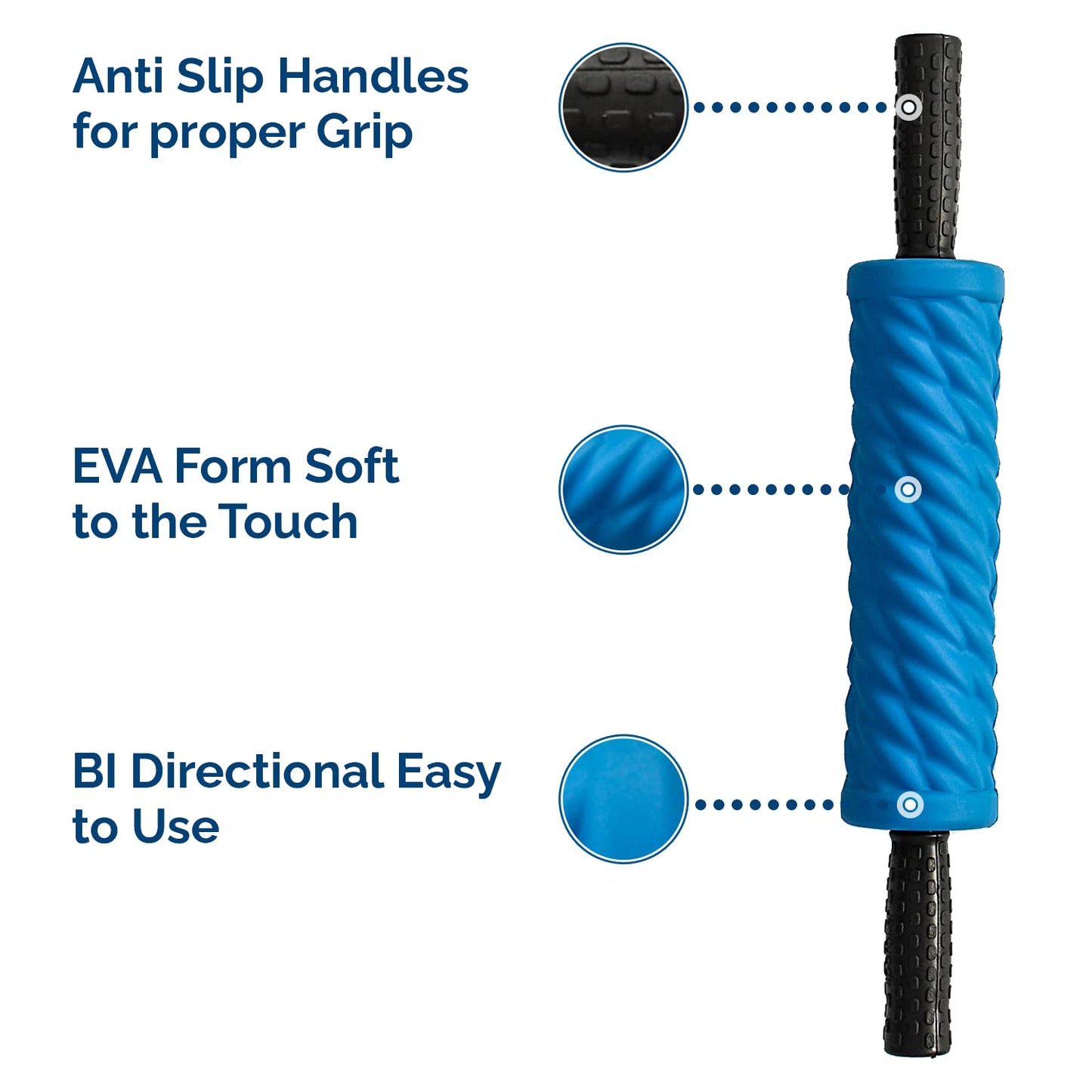 Anti Slip Handles for proper Grip

EVA Form Soft to the Touch

BI Directional Easy to Use